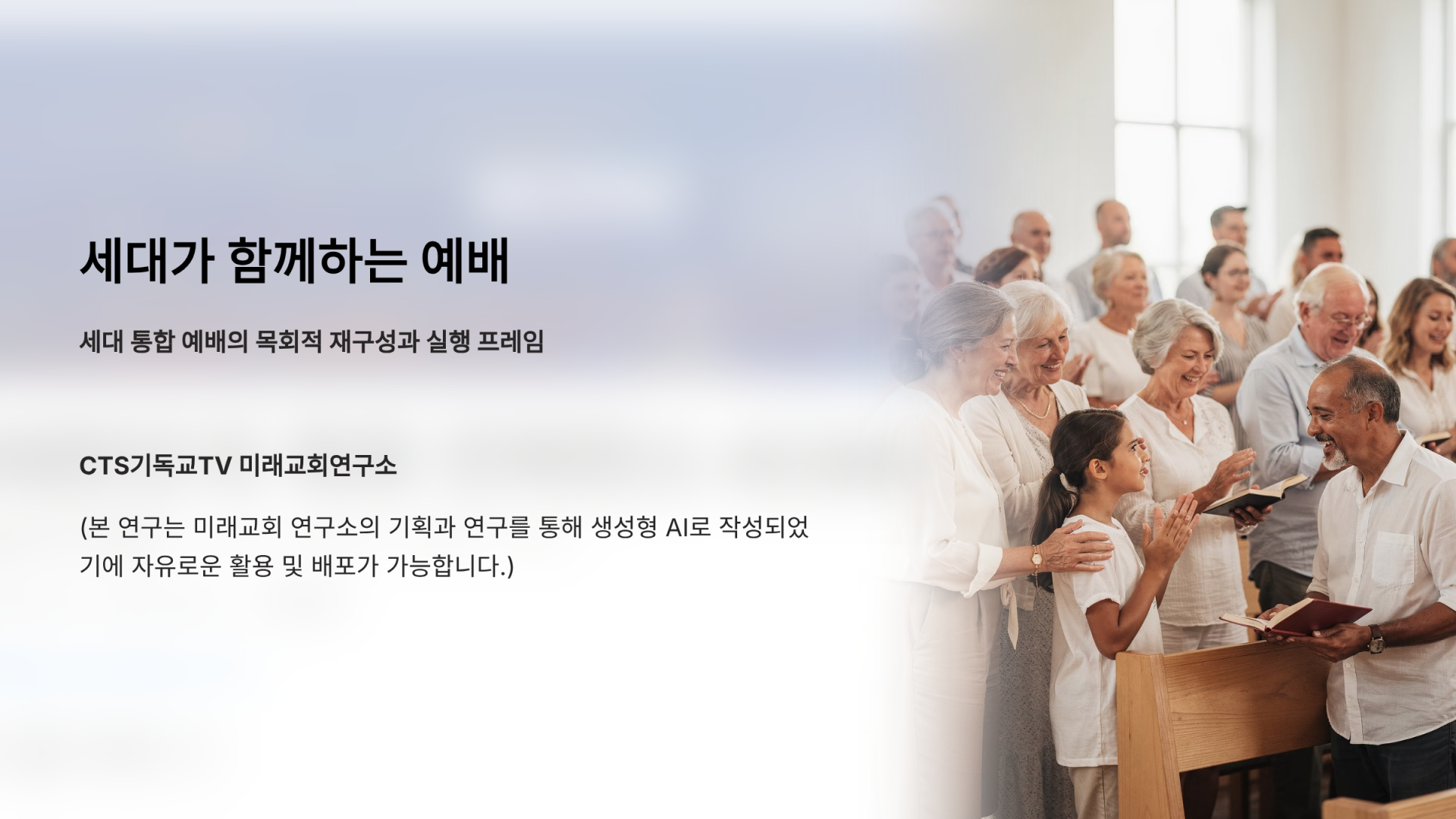 세대가 함께하는 예배

세대 통합 예배의 목회적 재구성과 실행 프레임

CTS기독교TV 미래교회연구소

(본 연구는 미래교회 연구소의 기획과 연구를 통해 생성형 AI로 작성되었기에 자유로운 활용 및 배포가 가능합니다.)